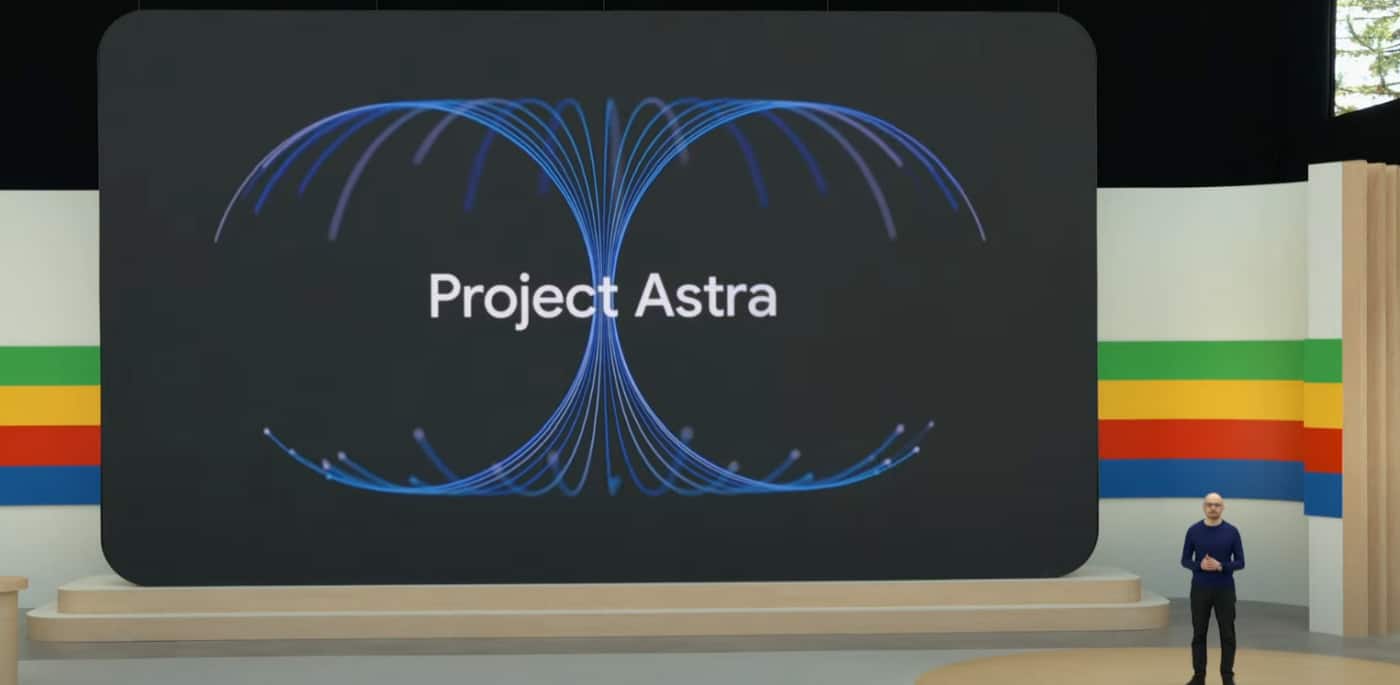 Project Astra